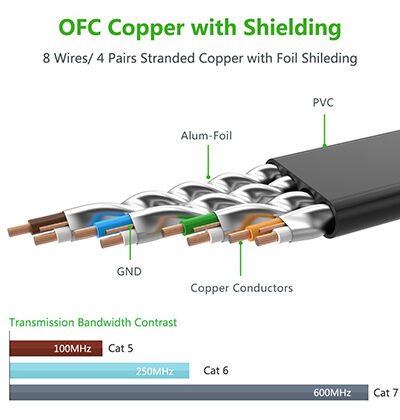 OFC Copper with Shielding

8 Wires/ 4 Pairs Stranded Copper with Foil Shileding

PVC

Alum-Foil

GND

Copper Conductors

Transmission Bandwidth Contrast

100MHz Cat 5

250MHz Cat 6

600MHz Cat 7